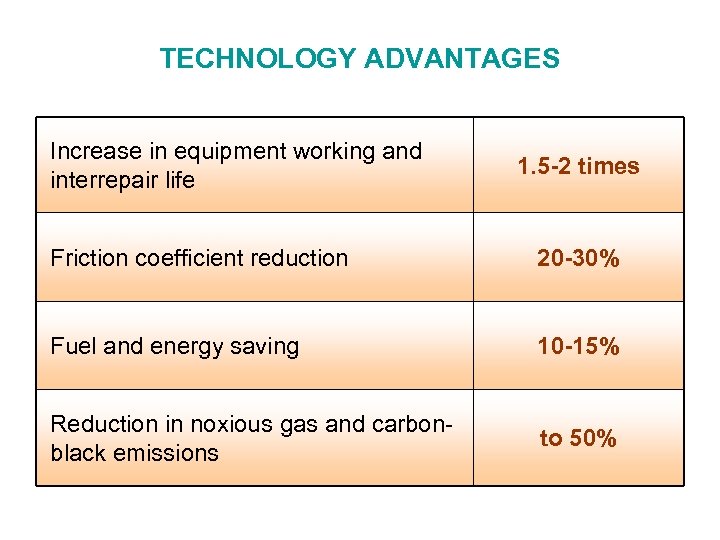 TECHNOLOGY ADVANTAGES

| | |
|---|---|
| Increase in equipment working and interrepair life | 1.5-2 times |
| Friction coefficient reduction | 20-30% |
| Fuel and energy saving | 10-15% |
| Reduction in noxious gas and carbon-black emissions | to 50% |